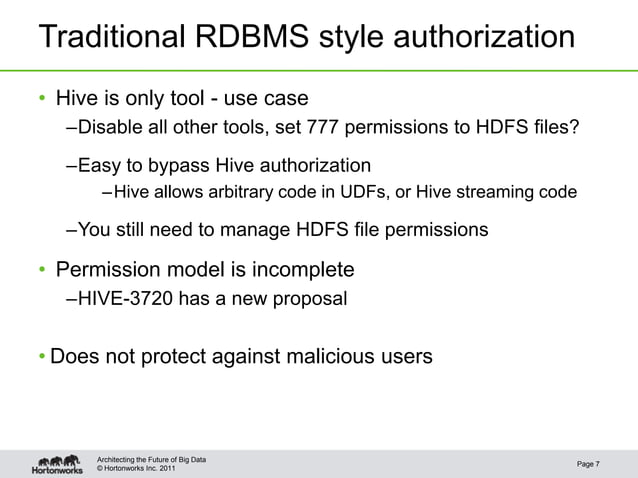 Traditional RDBMS style authorization

• Hive is only tool - use case
–Disable all other tools, set 777 permissions to HDFS files?
–Easy to bypass Hive authorization
–Hive allows arbitrary code in UDFs, or Hive streaming code
–You still need to manage HDFS file permissions

• Permission model is incomplete
–HIVE-3720 has a new proposal

• Does not protect against malicious users

Hortonworks

Architecting the Future of Big Data
© Hortonworks Inc. 2011

Page 7